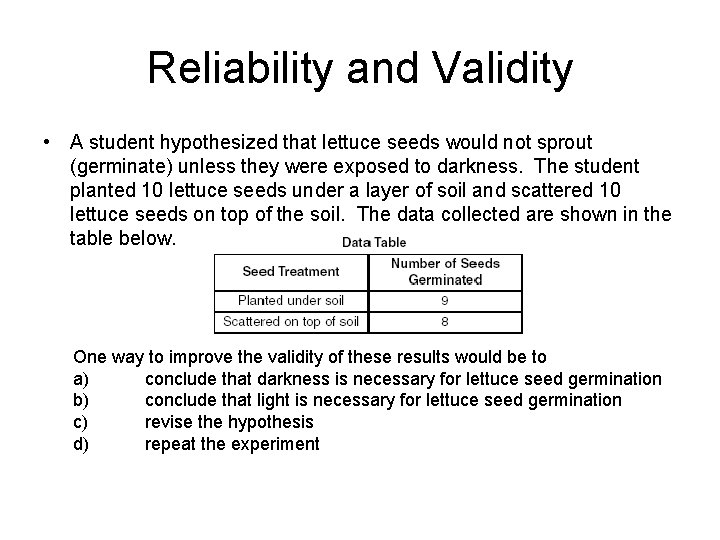 Reliability and Validity

• A student hypothesized that lettuce seeds would not sprout (germinate) unless they were exposed to darkness. The student planted 10 lettuce seeds under a layer of soil and scattered 10 lettuce seeds on top of the soil. The data collected are shown in the table below.

Data Table

| Seed Treatment | Number of Seeds Germinated |
|---|---|
| Planted under soil | 9 |
| Scattered on top of soil | 8 |

One way to improve the validity of these results would be to
a) conclude that darkness is necessary for lettuce seed germination
b) conclude that light is necessary for lettuce seed germination
c) revise the hypothesis
d) repeat the experiment